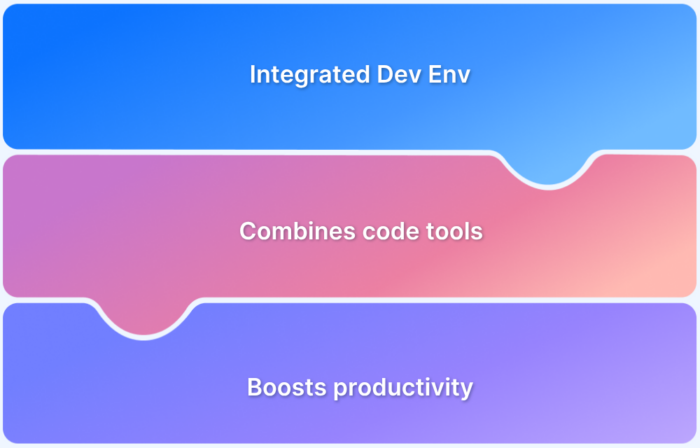 Integrated Dev Env

Combines code tools

Boosts productivity